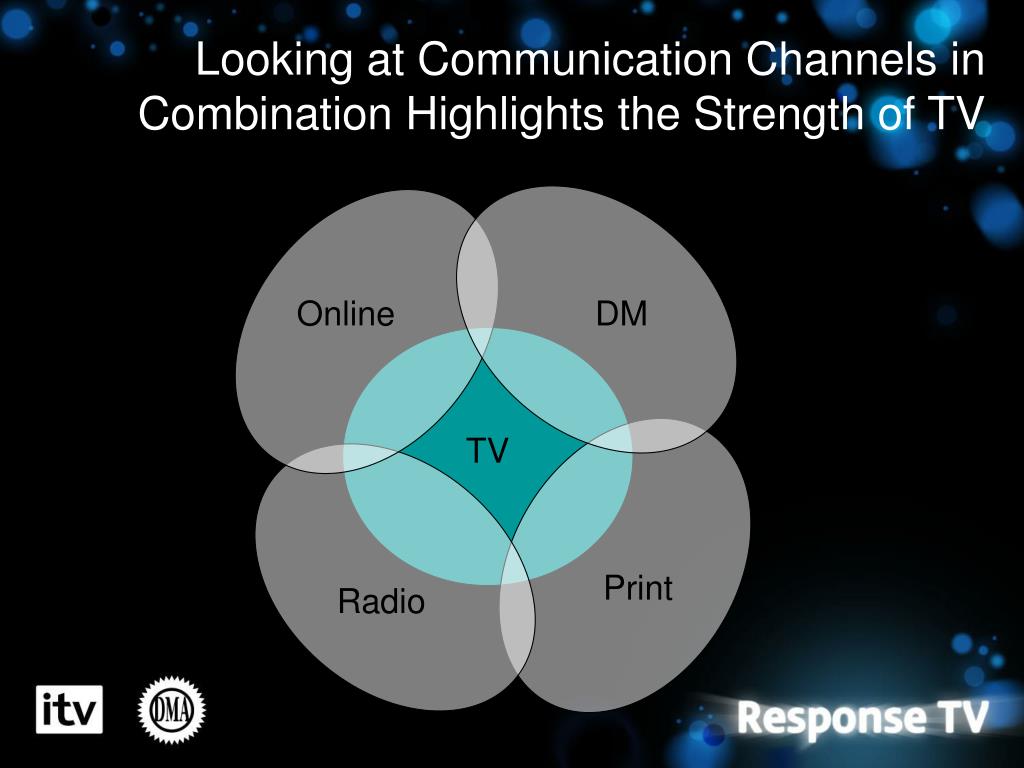 Looking at Communication Channels in Combination Highlights the Strength of TV

Online

DM

TV

Radio

Print

itv

DMA

Response TV